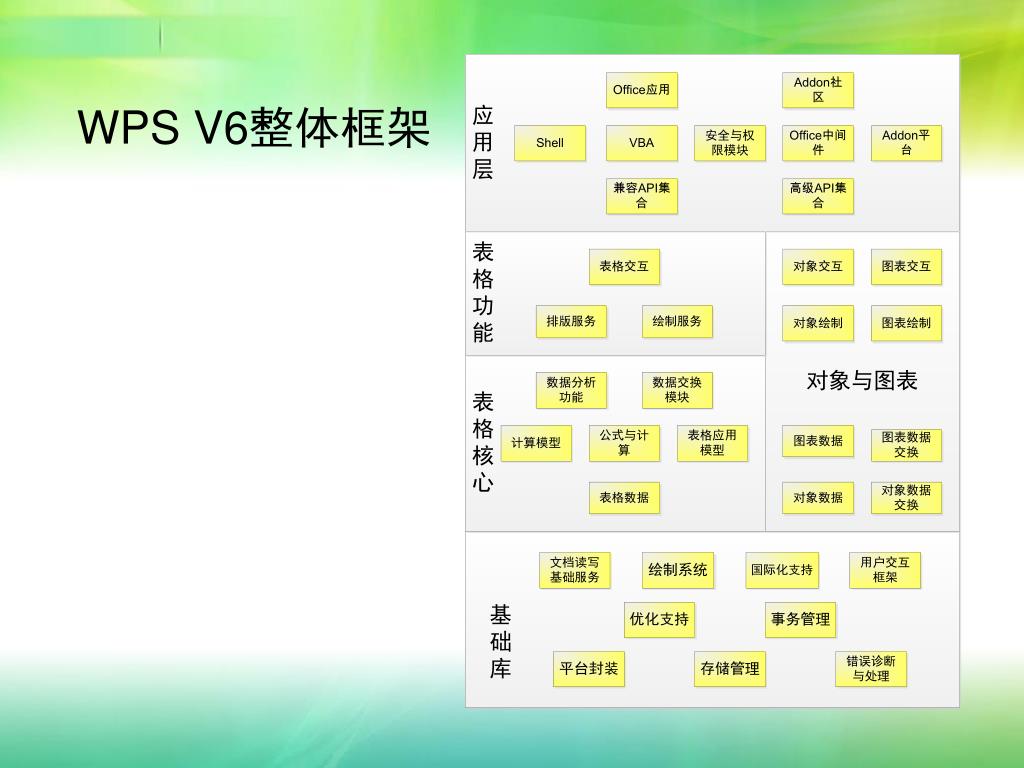 WPS V6整体框架

应用层

Office应用

Addon社区

Shell

VBA

安全与权限模块

Office中间件

Addon平台

兼容API集合

高级API集合

表格功能

表格交互

排版服务

绘制服务

对象交互

图表交互

对象绘制

图表绘制

对象与图表

表格核心

数据分析功能

数据交换模块

计算模型

公式与计算

表格应用模型

表格数据

图表数据

图表数据交换

对象数据

对象数据交换

基础库

文档读写基础服务

绘制系统

国际化支持

用户交互框架

优化支持

事务管理

平台封装

存储管理

错误诊断与处理